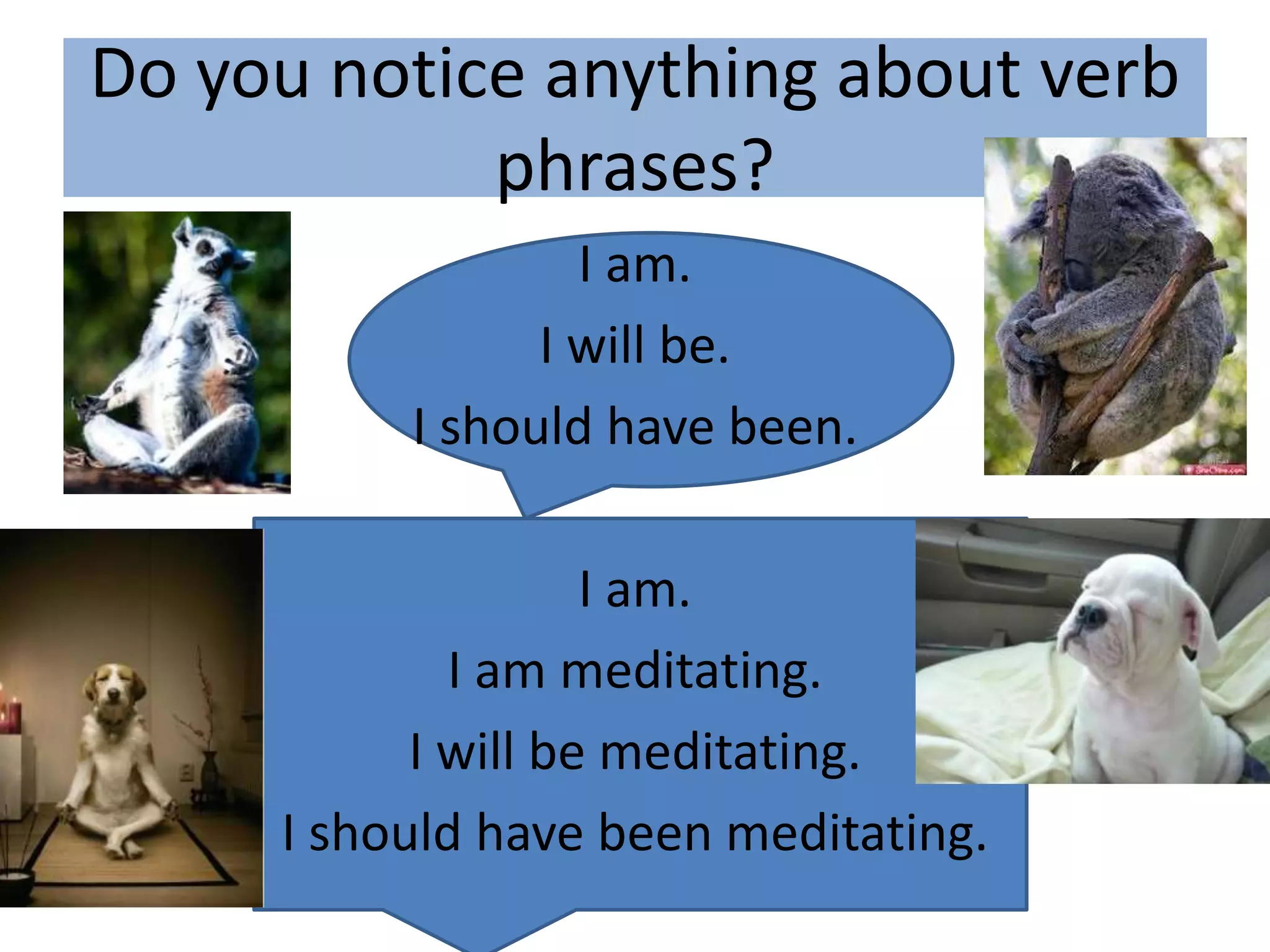 Do you notice anything about verb phrases?

I am.

I will be.

I should have been.

I am.

I am meditating.

I will be meditating.

I should have been meditating.